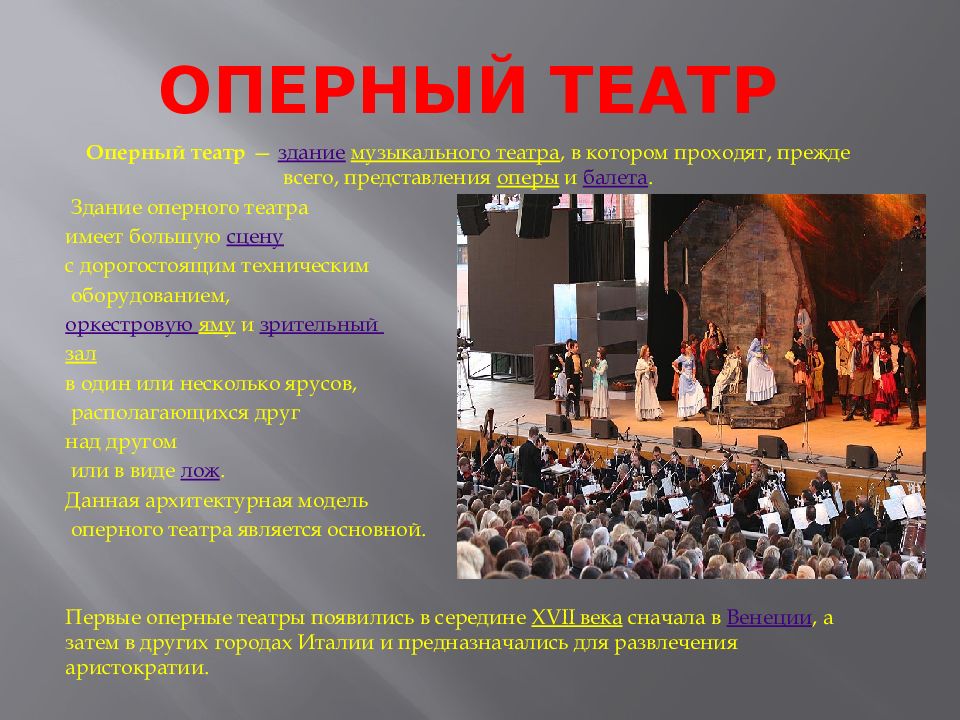 ОПЕРНЫЙ ТЕАТР

Оперный театр — здание музыкального театра, в котором проходят, прежде всего, представления оперы и балета.

Здание оперного театра имеет большую сцену с дорогостоящим техническим оборудованием, оркестровую яму и зрительный зал в один или несколько ярусов, располагающихся друг над другом или в виде лож. Данная архитектурная модель оперного театра является основной.

Первые оперные театры появились в середине XVII века сначала в Венеции, а затем в других городах Италии и предназначались для развлечения аристократии.